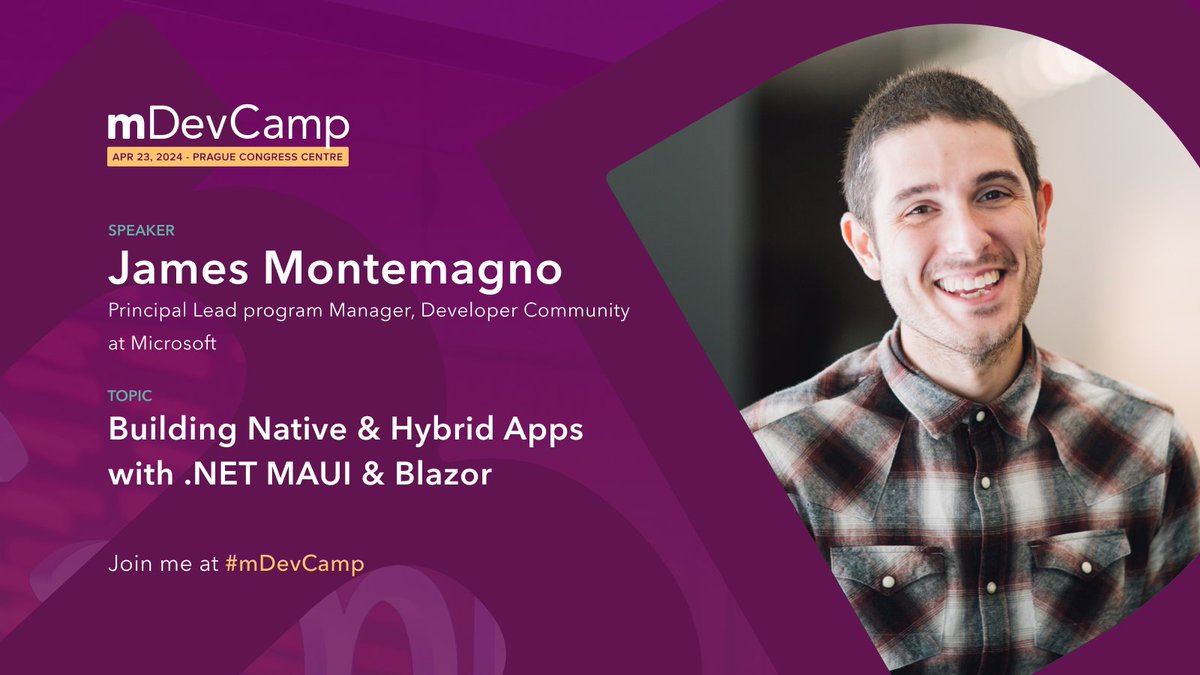 mDevCamp
APR 23, 2024 - PRAGUE CONGRESS CENTRE

SPEAKER
James Montemagno
Principal Lead program Manager, Developer Community at Microsoft

TOPIC
Building Native & Hybrid Apps with .NET MAUI & Blazor

Join me at #mDevCamp